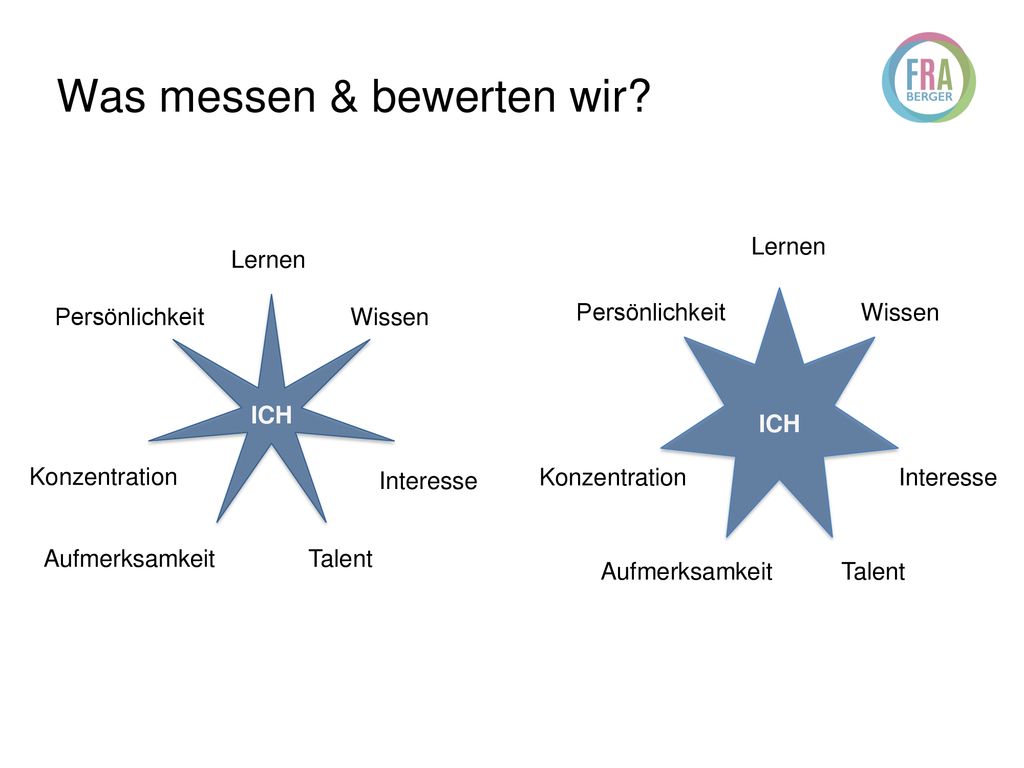 Was messen & bewerten wir?

FRA
BERGER

Lernen
Persönlichkeit
Wissen
ICH
Konzentration
Interesse
Aufmerksamkeit
Talent

Lernen
Persönlichkeit
Wissen
ICH
Konzentration
Interesse
Aufmerksamkeit
Talent